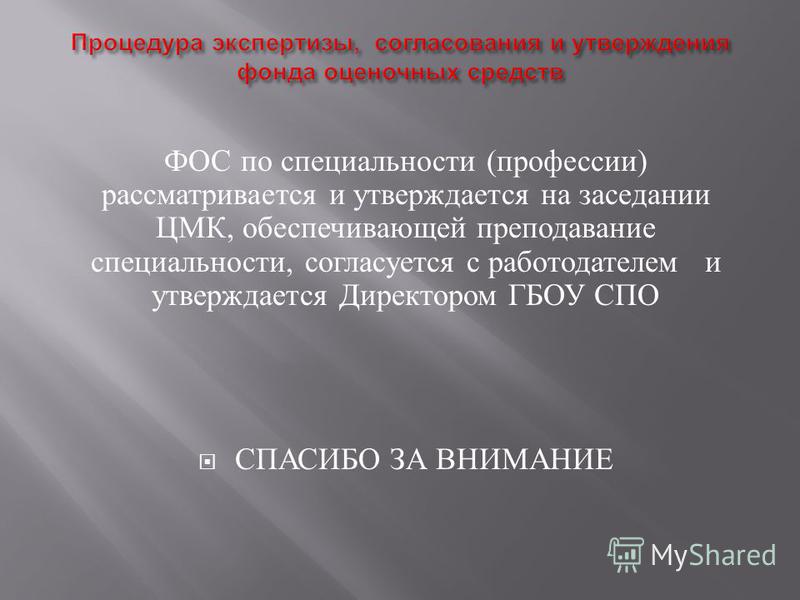 Процедура экспертизы, согласования и утверждения фонда оценочных средств

ФОС по специальности (профессии) рассматривается и утверждается на заседании ЦМК, обеспечивающей преподавание специальности, согласуется с работодателем и утверждается Директором ГБОУ СПО

СПАСИБО ЗА ВНИМАНИЕ

MyShared